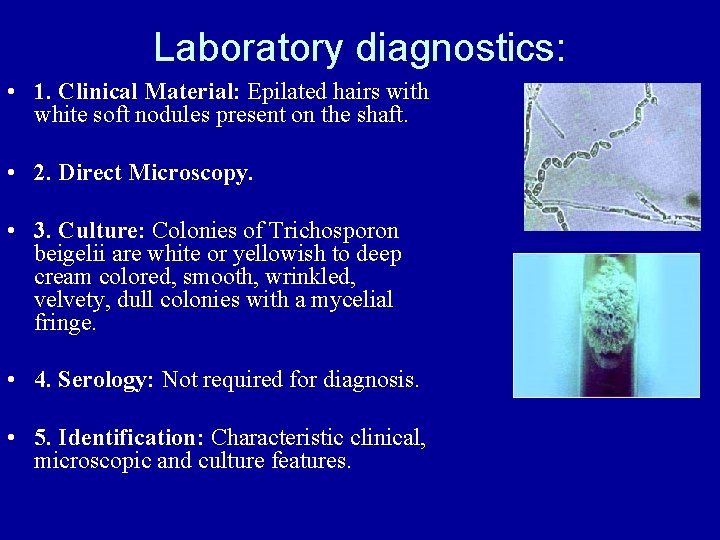 Laboratory diagnostics:

• 1. Clinical Material: Epilated hairs with white soft nodules present on the shaft.

• 2. Direct Microscopy.

• 3. Culture: Colonies of Trichosporon beigelii are white or yellowish to deep cream colored, smooth, wrinkled, velvety, dull colonies with a mycelial fringe.

• 4. Serology: Not required for diagnosis.

• 5. Identification: Characteristic clinical, microscopic and culture features.